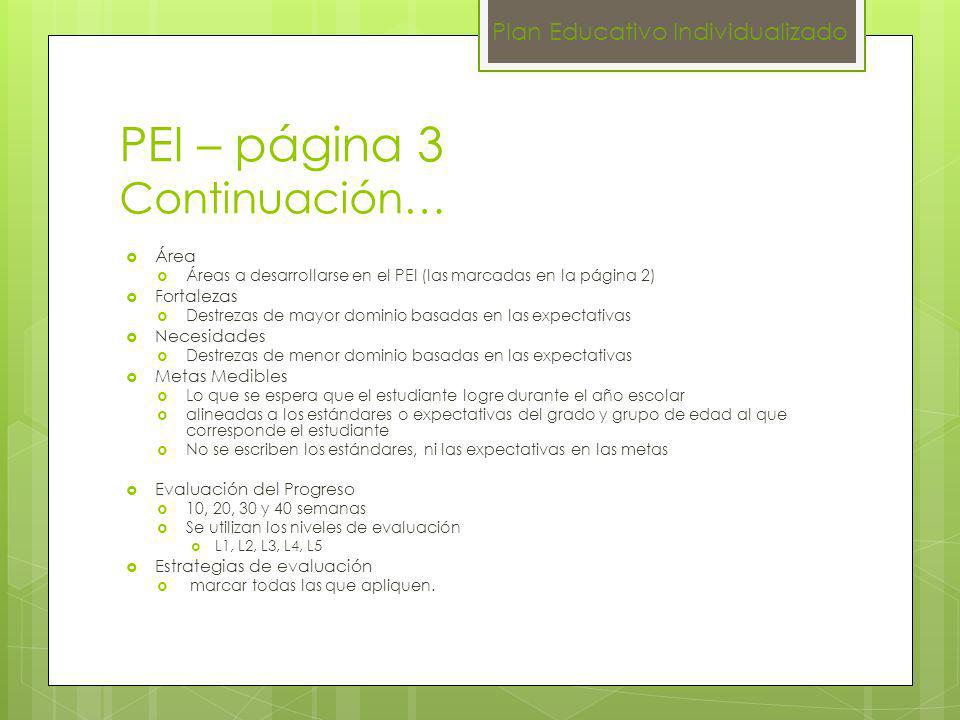 Plan Educativo Individualizado

PEI – página 3
Continuación…

Área
Áreas a desarrollarse en el PEI (las marcadas en la página 2)
Fortalezas
Destrezas de mayor dominio basadas en las expectativas
Necesidades
Destrezas de menor dominio basadas en las expectativas
Metas Medibles
Lo que se espera que el estudiante logre durante el año escolar
alineadas a los estándares o expectativas del grado y grupo de edad al que corresponde el estudiante
No se escriben los estándares, ni las expectativas en las metas

Evaluación del Progreso
10, 20, 30 y 40 semanas
Se utilizan los niveles de evaluación
L1, L2, L3, L4, L5
Estrategias de evaluación
marcar todas las que apliquen.